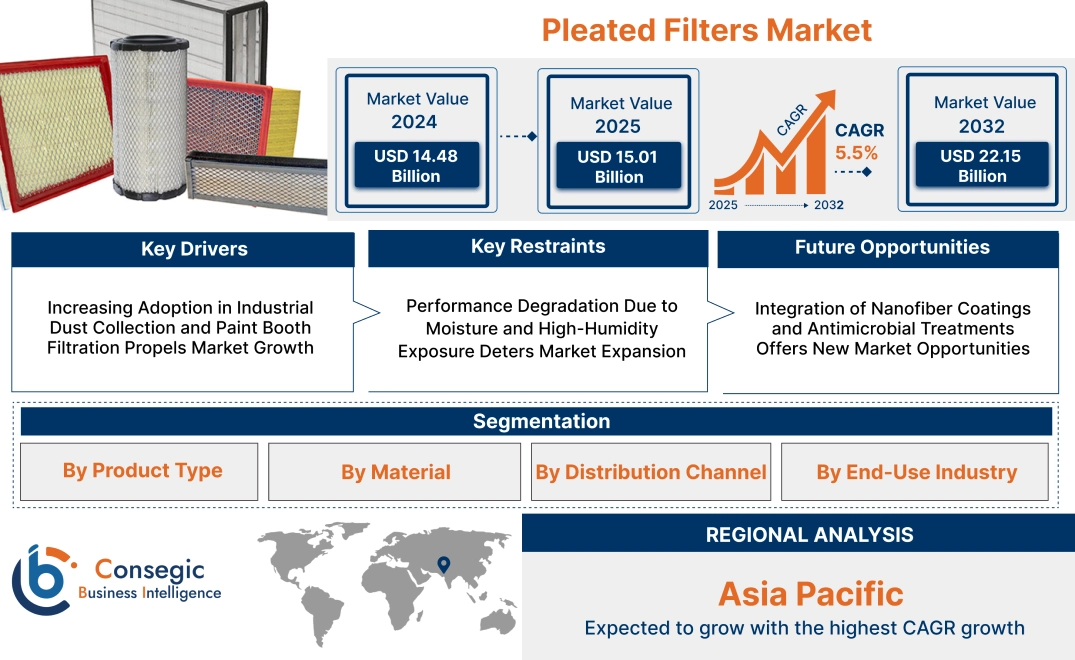 Pleated Filters Market

Market Value
2024
USD 14.48 Billion

Market Value
2025
USD 15.01 Billion

CAGR
CAGR
5.5%
2025 2032

Market Value
2032
USD 22.15 Billion

Key Drivers
Increasing Adoption in Industrial Dust Collection and Paint Booth Filtration Propels Market Growth

Key Restraints
Performance Degradation Due to Moisture and High-Humidity Exposure Deters Market Expansion

Future Opportunities
Integration of Nanofiber Coatings and Antimicrobial Treatments Offers New Market Opportunities

Segmentation
By Product Type
By Material
By Distribution Channel
By End-Use Industry

Consegic
Business Intelligence

REGIONAL ANALYSIS
Asia Pacific
Expected to grow with the highest CAGR growth